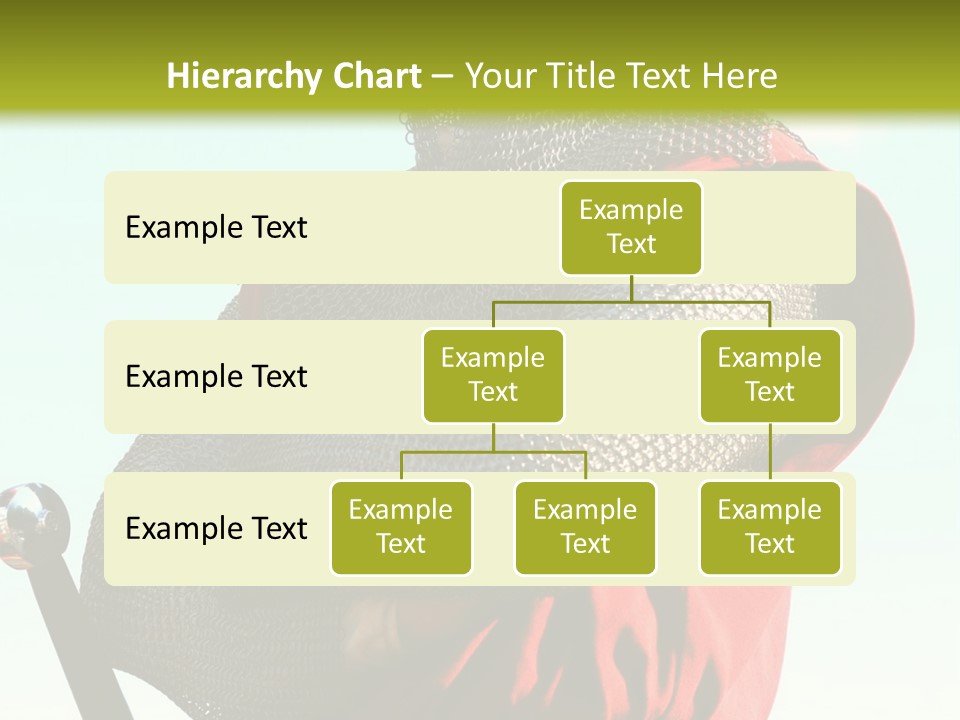 Hierarchy Chart – Your Title Text Here

Example Text

Example Text

Example Text

Example Text

Example Text

Example Text

Example Text

Example Text

Example Text